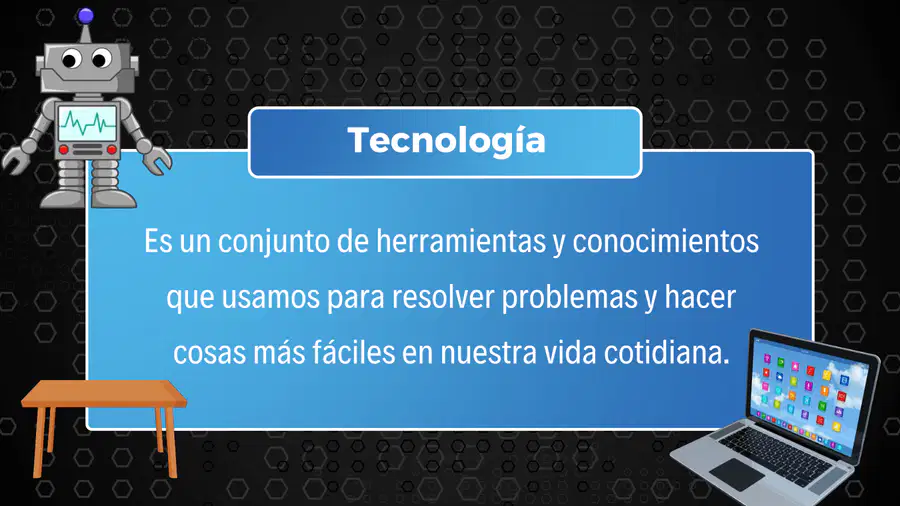 Tecnología

Es un conjunto de herramientas y conocimientos que usamos para resolver problemas y hacer cosas más fáciles en nuestra vida cotidiana.